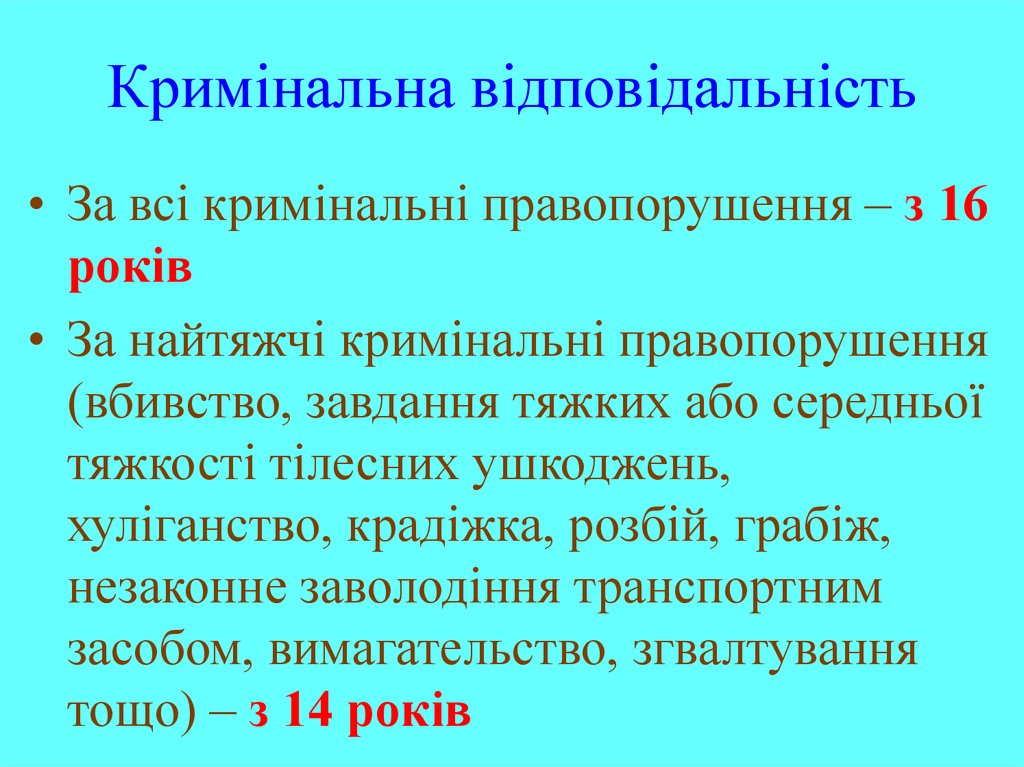 Кримінальна відповідальність

• За всі кримінальні правопорушення – з 16 років

• За найтяжчі кримінальні правопорушення (вбивство, завдання тяжких або середньої тяжкості тілесних ушкоджень, хуліганство, крадіжка, розбій, грабіж, незаконне заволодіння транспортним засобом, вимагательство, згвалтування тощо) – з 14 років